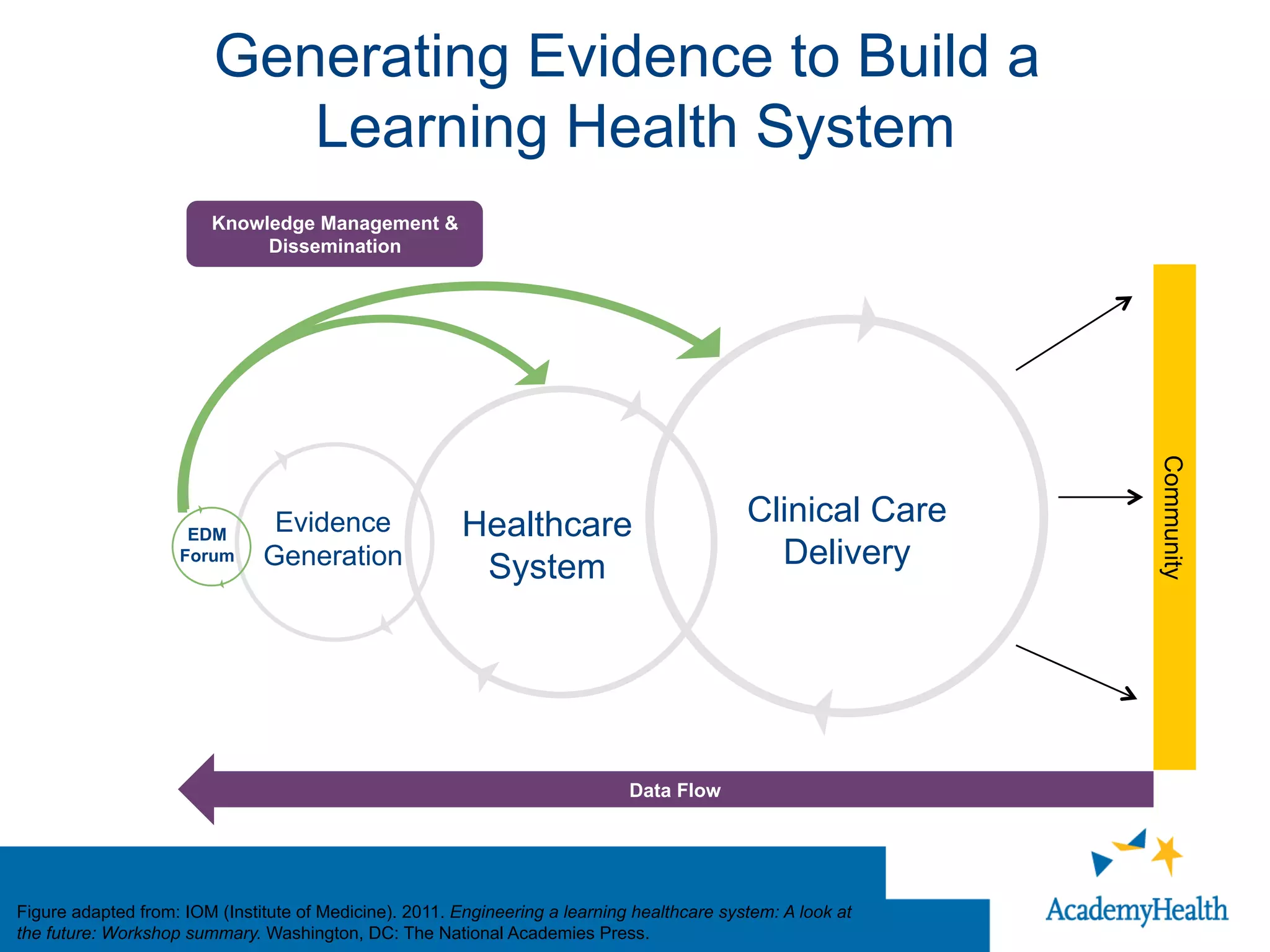 Generating Evidence to Build a Learning Health System

Knowledge Management & Dissemination

EDM Forum

Evidence Generation

Healthcare System

Clinical Care Delivery

Community

Data Flow

Figure adapted from: IOM (Institute of Medicine). 2011. Engineering a learning healthcare system: A look at the future: Workshop summary. Washington, DC: The National Academies Press.

AcademyHealth